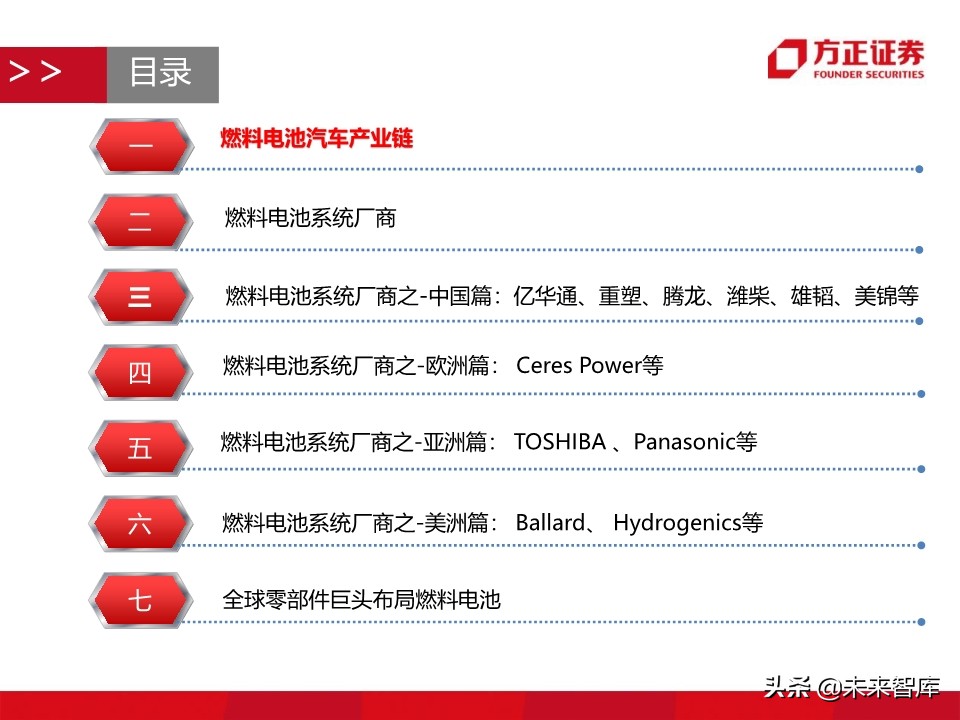 >>
目录

方正证券
FOUNDER SECURITIES

一 燃料电池汽车产业链

二 燃料电池系统厂商

三 燃料电池系统厂商之-中国篇：亿华通、重塑、腾龙、潍柴、雄韬、美锦等

四 燃料电池系统厂商之-欧洲篇： Ceres Power等

五 燃料电池系统厂商之-亚洲篇： TOSHIBA 、Panasonic等

六 燃料电池系统厂商之-美洲篇： Ballard、 Hydrogenics等

七 全球零部件巨头布局燃料电池

头条 @未来智库